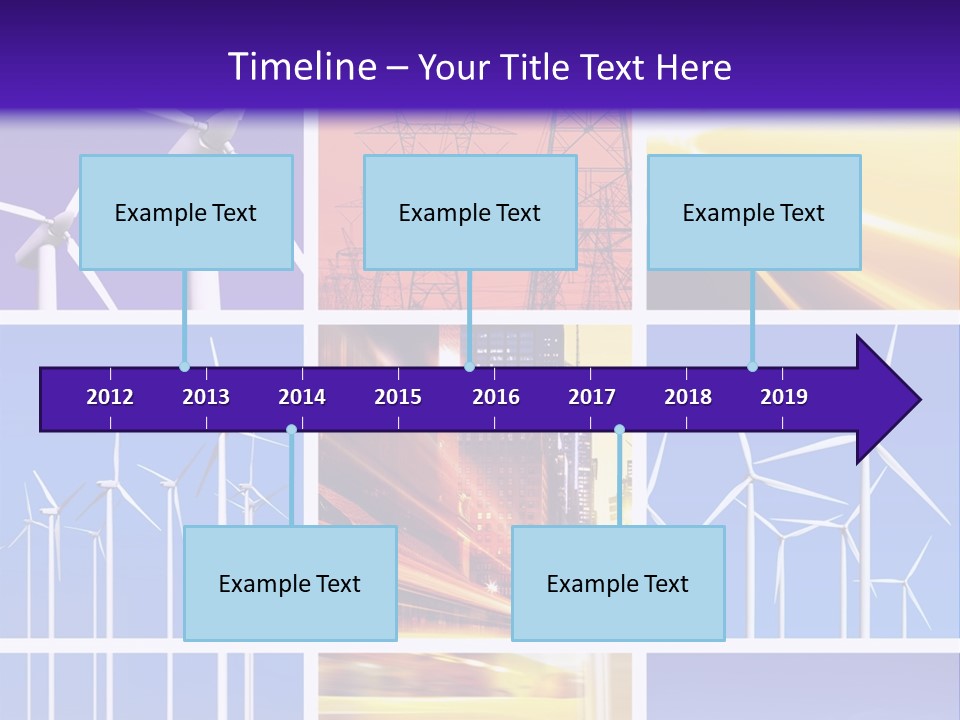 Timeline – Your Title Text Here

Example Text

Example Text

Example Text

2012 2013 2014 2015 2016 2017 2018 2019

Example Text

Example Text